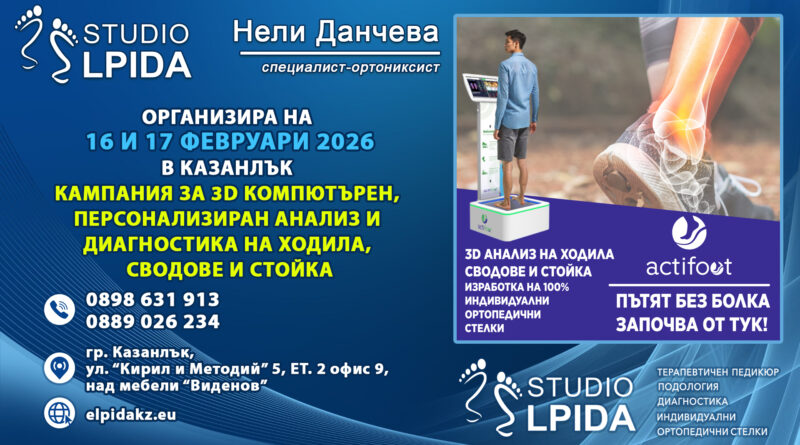 STUDIO LPIDA

Нели Данчева

специалист-ортониксист

ОРГАНИЗИРА НА
16 И 17 ФЕВРУАРИ 2026
В КАЗАНЛЪК
КАМПАНИЯ ЗА 3D КОМПЮТЪРЕН, ПЕРСОНАЛИЗИРАН АНАЛИЗ И ДИАГНОСТИКА НА ХОДИЛА, СВОДОВЕ И СТОЙКА

0898 631 913
0889 026 234

гр. Казанлък,
ул. "Кирил и Методий" 5, ЕТ. 2 офис 9,
над мебели "Виденов"

elpidakz.eu

3D АНАЛИЗ НА ХОДИЛА СВОДОВЕ И СТОЙКА
ИЗРАБОТКА НА 100% ИНДИВИДУАЛНИ ОРТОПЕДИЧНИ СТЕЛКИ

actifoot

ПЪТЯТ БЕЗ БОЛКА ЗАПОЧВА ОТ ТУК!

STUDIO LPIDA

ТЕРАПЕВТИЧЕН ПЕДИКЮР
ПОДОЛОГИЯ
ДИАГНОСТИКА
ИНДИВИДУАЛНИ ОРТОПЕДИЧНИ СТЕЛКИ